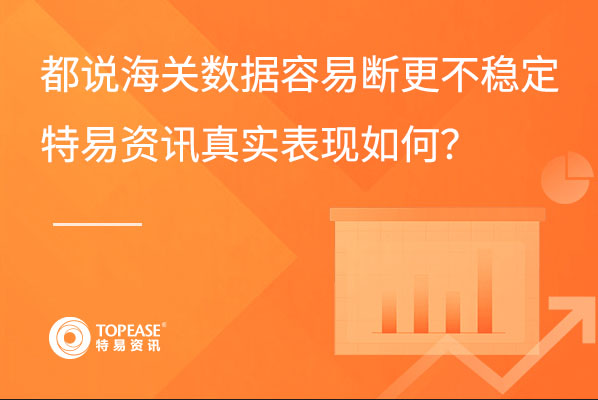 都说海关数据容易断更不稳定
特易资讯真实表现如何？

TOPEASE®
特易资讯